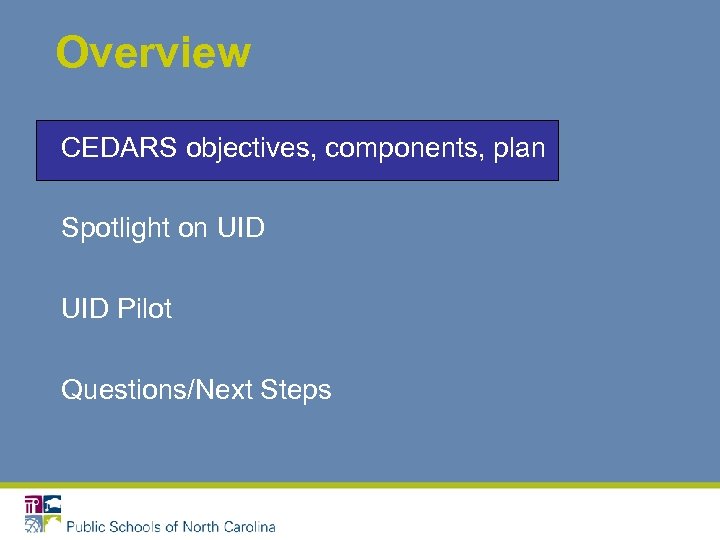 Overview

CEDARS objectives, components, plan

Spotlight on UID

UID Pilot

Questions/Next Steps

Public Schools of North Carolina